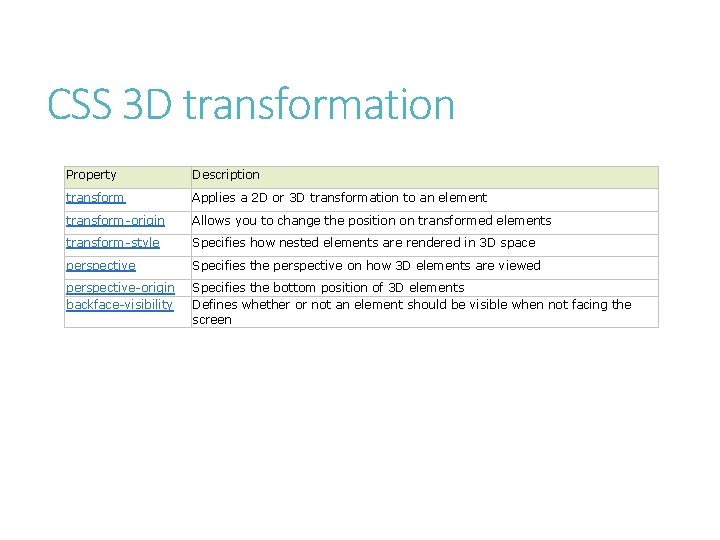 CSS 3D transformation

| Property | Description |
|---|---|
| transform | Applies a 2D or 3D transformation to an element |
| transform-origin | Allows you to change the position on transformed elements |
| transform-style | Specifies how nested elements are rendered in 3D space |
| perspective | Specifies the perspective on how 3D elements are viewed |
| perspective-origin | Specifies the bottom position of 3D elements |
| backface-visibility | Defines whether or not an element should be visible when not facing the screen |